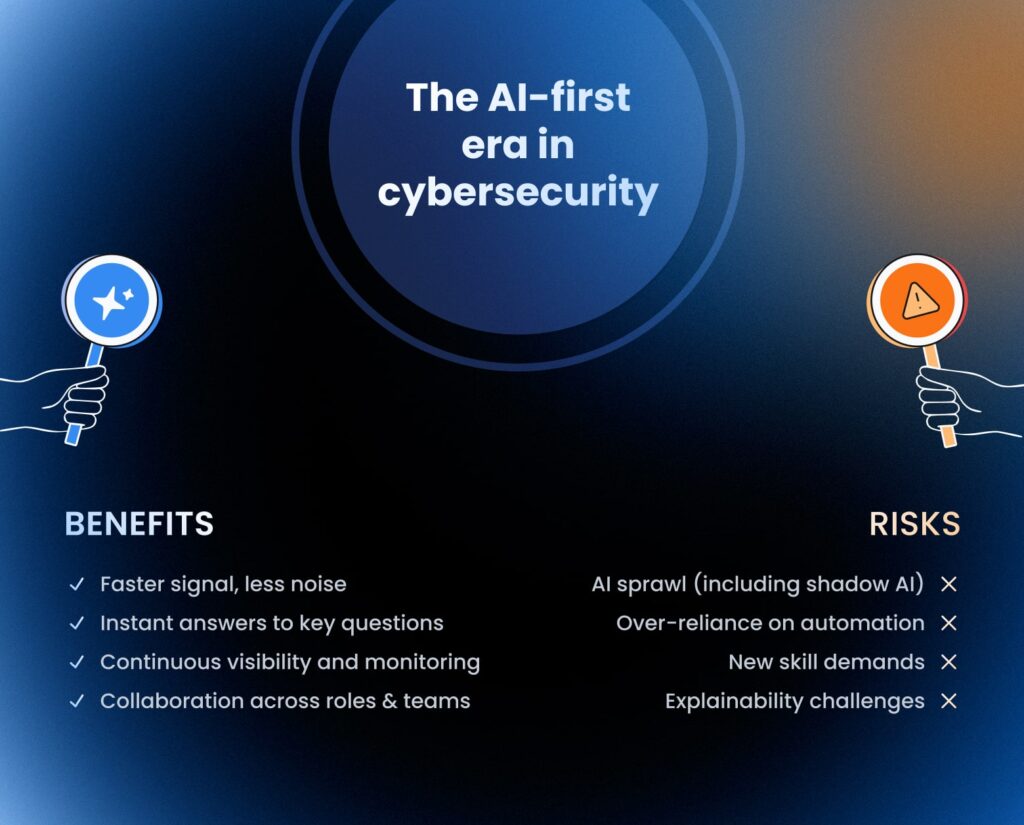 The AI-first era in cybersecurity

BENEFITS

✓ Faster signal, less noise
✓ Instant answers to key questions
✓ Continuous visibility and monitoring
✓ Collaboration across roles & teams

RISKS

AI sprawl (including shadow AI) ✕
Over-reliance on automation ✕
New skill demands ✕
Explainability challenges ✕